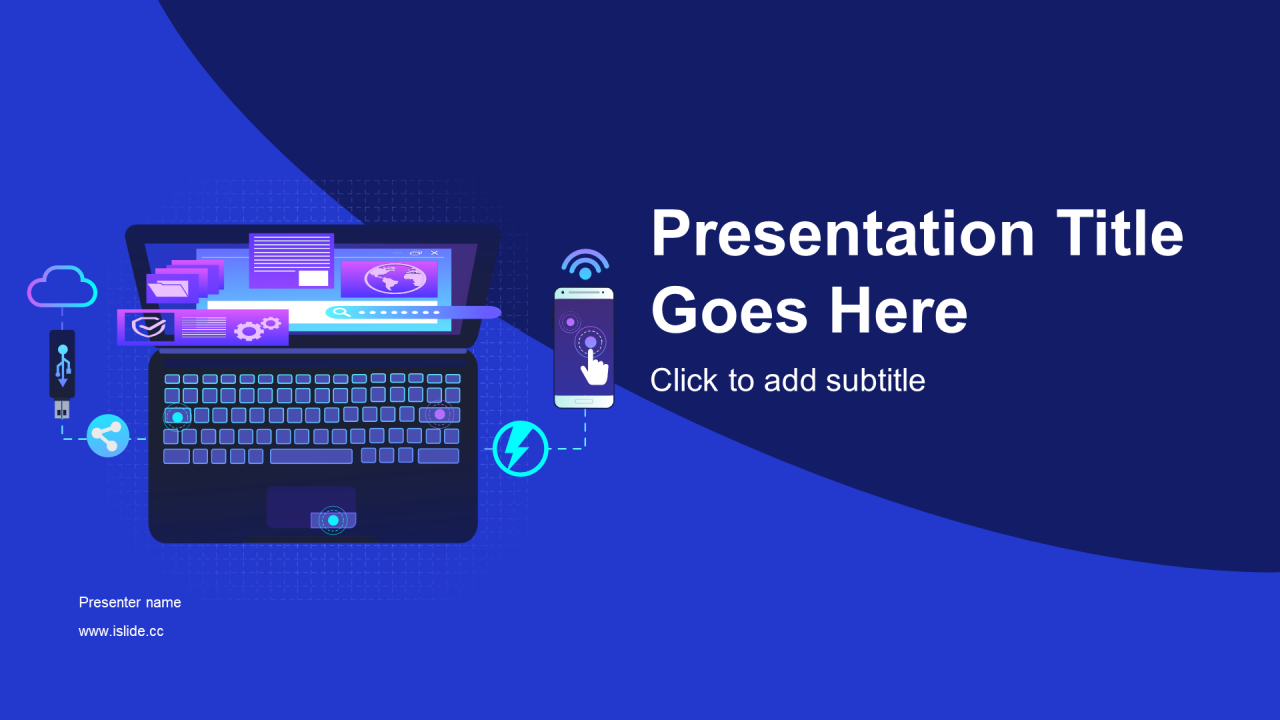 Presentation Title Goes Here

Click to add subtitle

Presenter name

www.islide.cc